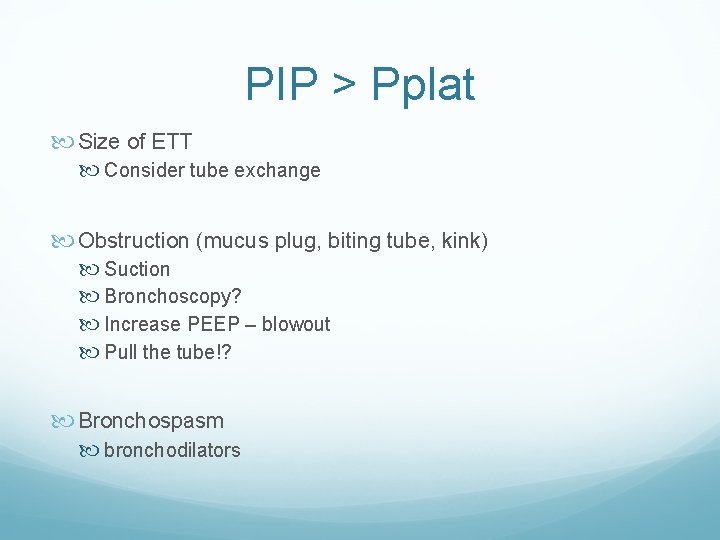 PIP > Pplat

Size of ETT
Consider tube exchange

Obstruction (mucus plug, biting tube, kink)
Suction
Bronchoscopy?
Increase PEEP – blowout
Pull the tube!?

Bronchospasm
bronchodilators